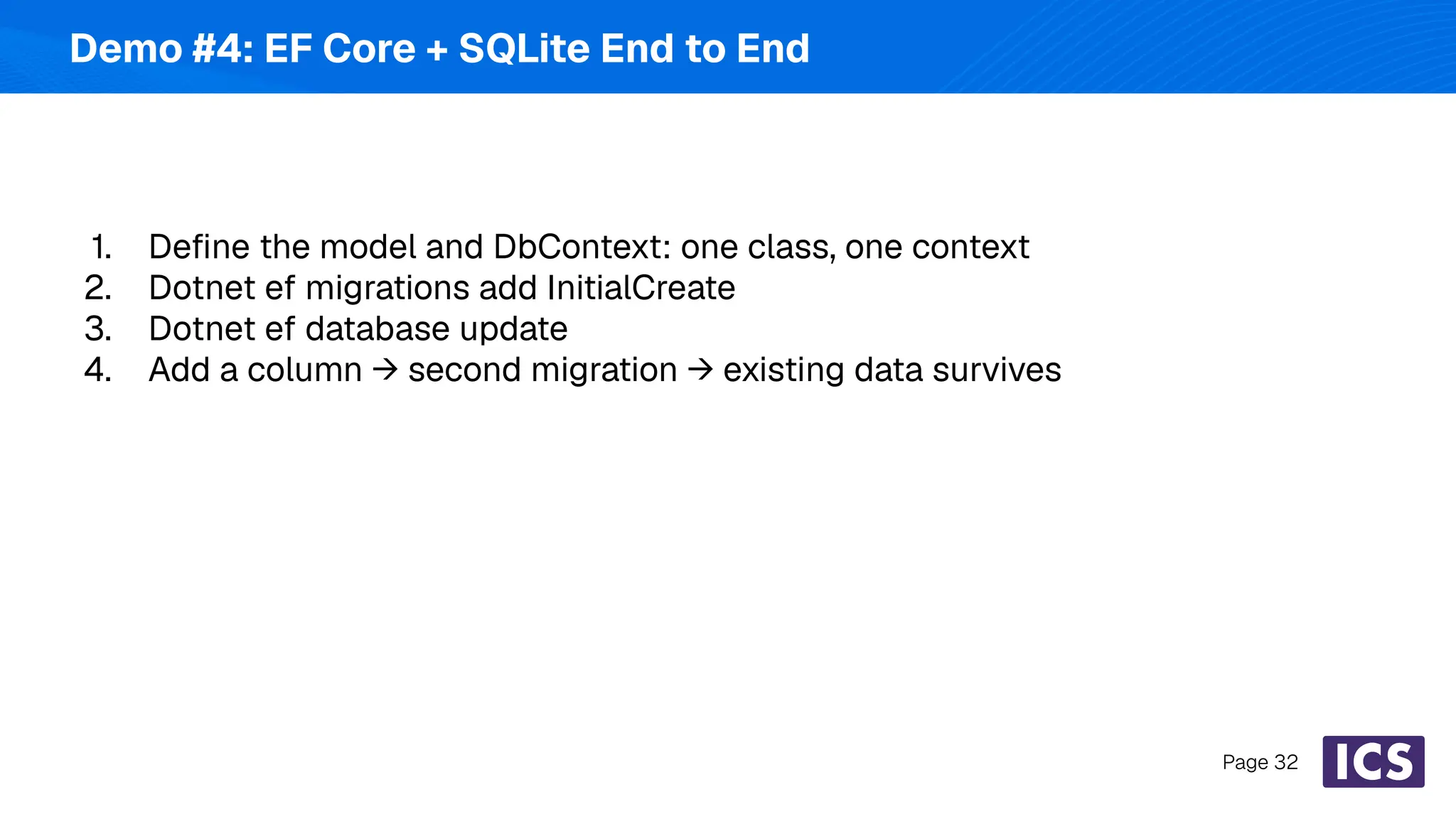 Demo #4: EF Core + SQLite End to End

1. Define the model and DbContext: one class, one context
2. Dotnet ef migrations add InitialCreate
3. Dotnet ef database update
4. Add a column → second migration → existing data survives

Page 32

ICS